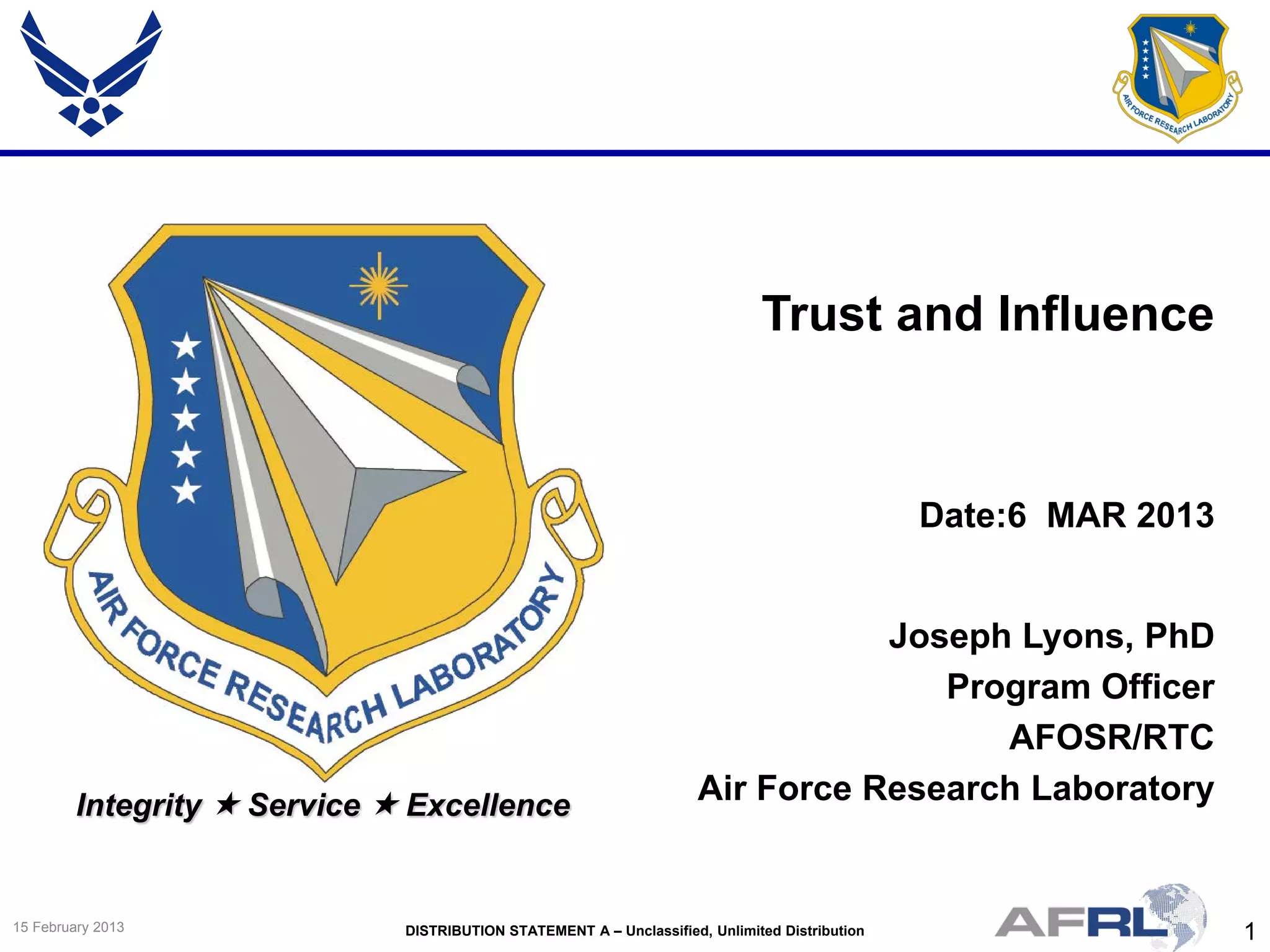 AIR FORCE RESEARCH LABORATORY

AIR FORCE RESEARCH LABORATORY

Integrity ★ Service ★ Excellence

Trust and Influence

Date:6 MAR 2013

Joseph Lyons, PhD
Program Officer
AFOSR/RTC
Air Force Research Laboratory

15 February 2013

DISTRIBUTION STATEMENT A – Unclassified, Unlimited Distribution

AFRL

1